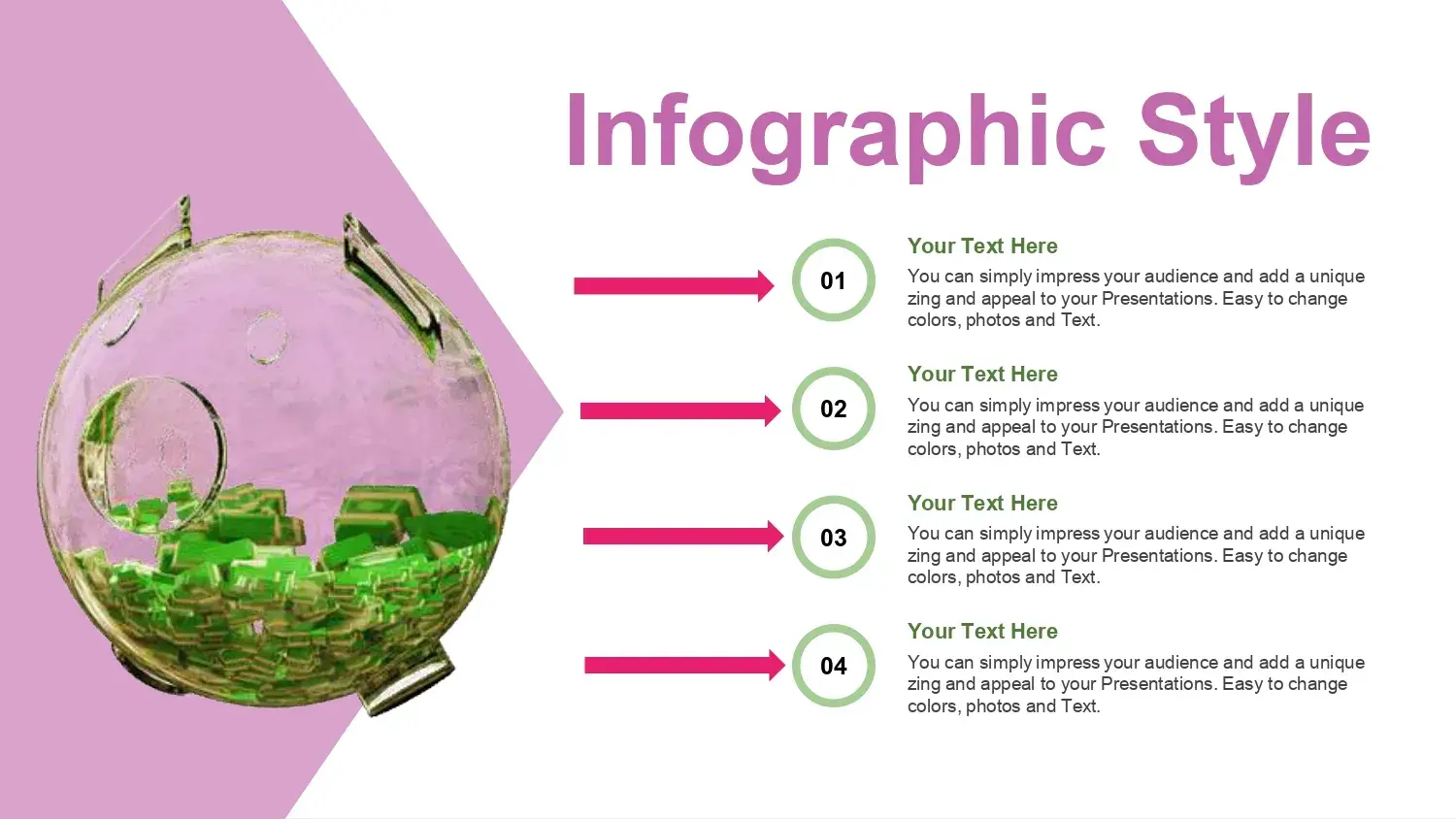 Infographic Style

01

Your Text Here
You can simply impress your audience and add a unique zing and appeal to your Presentations. Easy to change colors, photos and Text.

02

Your Text Here
You can simply impress your audience and add a unique zing and appeal to your Presentations. Easy to change colors, photos and Text.

03

Your Text Here
You can simply impress your audience and add a unique zing and appeal to your Presentations. Easy to change colors, photos and Text.

04

Your Text Here
You can simply impress your audience and add a unique zing and appeal to your Presentations. Easy to change colors, photos and Text.